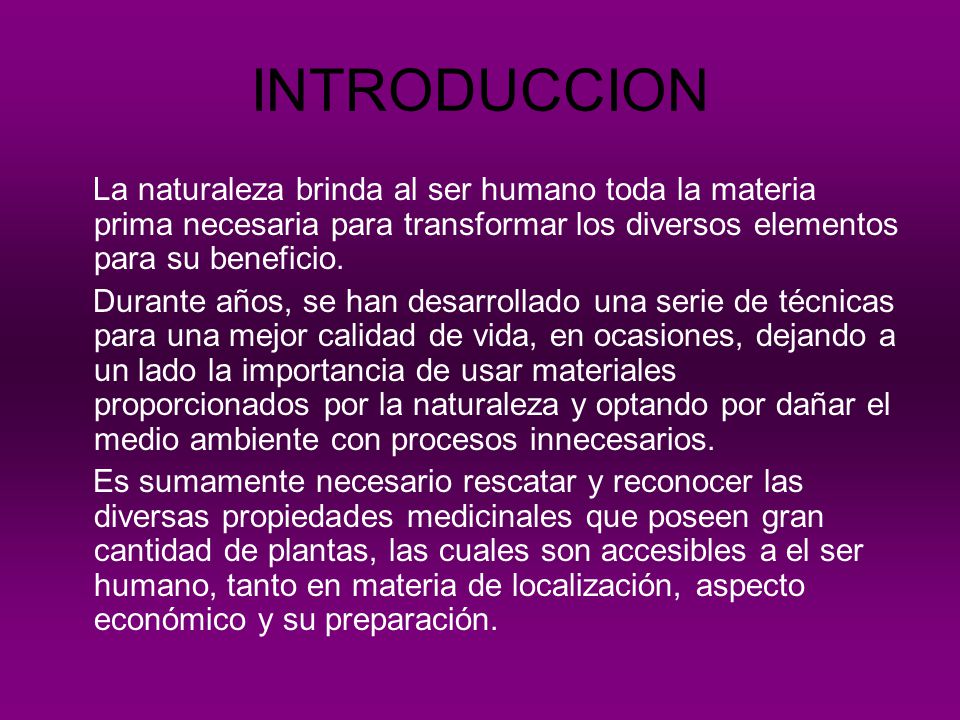 INTRODUCCION

La naturaleza brinda al ser humano toda la materia prima necesaria para transformar los diversos elementos para su beneficio.

Durante años, se han desarrollado una serie de técnicas para una mejor calidad de vida, en ocasiones, dejando a un lado la importancia de usar materiales proporcionados por la naturaleza y optando por dañar el medio ambiente con procesos innecesarios.

Es sumamente necesario rescatar y reconocer las diversas propiedades medicinales que poseen gran cantidad de plantas, las cuales son accesibles a el ser humano, tanto en materia de localización, aspecto económico y su preparación.